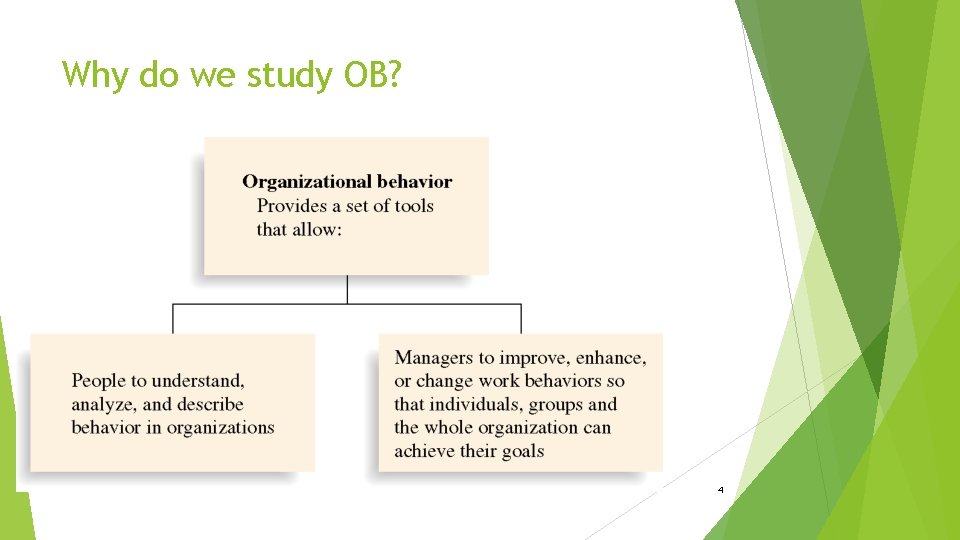 Why do we study OB?

Organizational behavior
Provides a set of tools that allow:

People to understand, analyze, and describe behavior in organizations

Managers to improve, enhance, or change work behaviors so that individuals, groups and the whole organization can achieve their goals

4